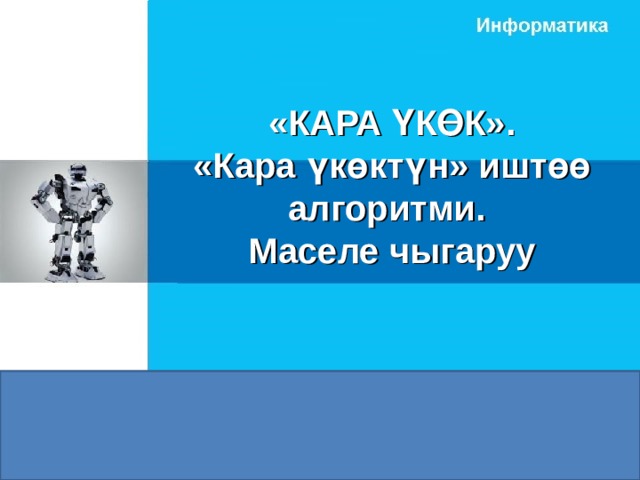 Информатика

«КАРА ҮКӨК». «Кара үкөктүн» иштөө алгоритми. Маселе чыгаруу